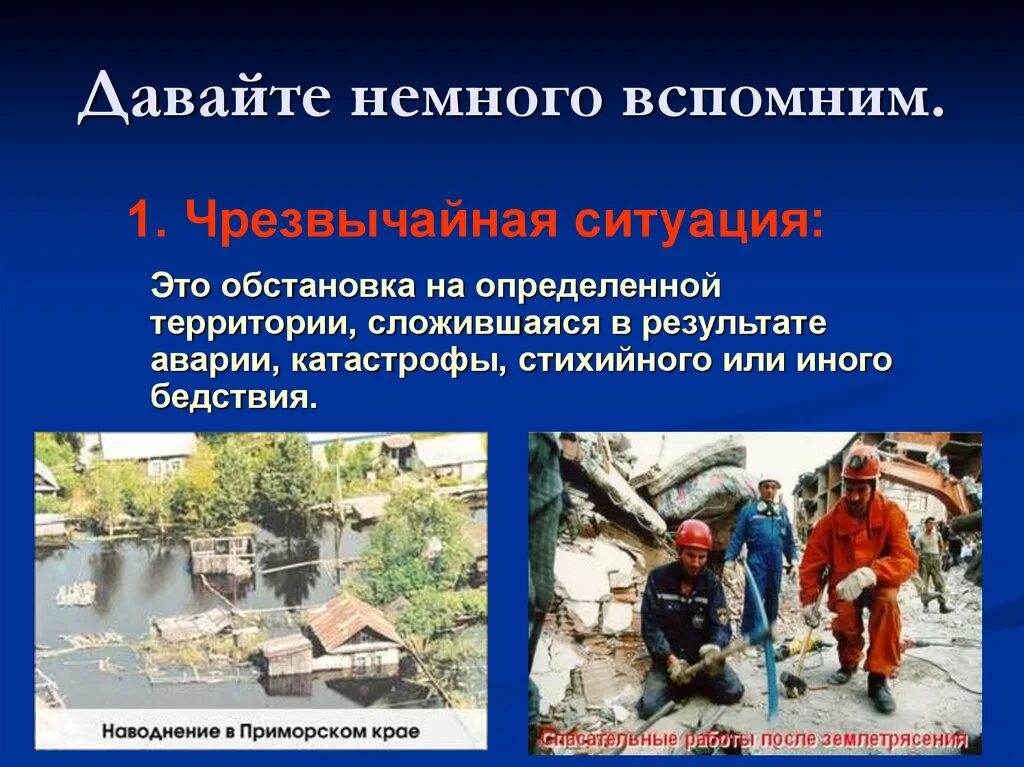 Давайте немного вспомним.

1. Чрезвычайная ситуация:

Это обстановка на определенной территории, сложившаяся в результате аварии, катастрофы, стихийного или иного бедствия.

Наводнение в Приморском крае

Спасательные работы после землетрясения